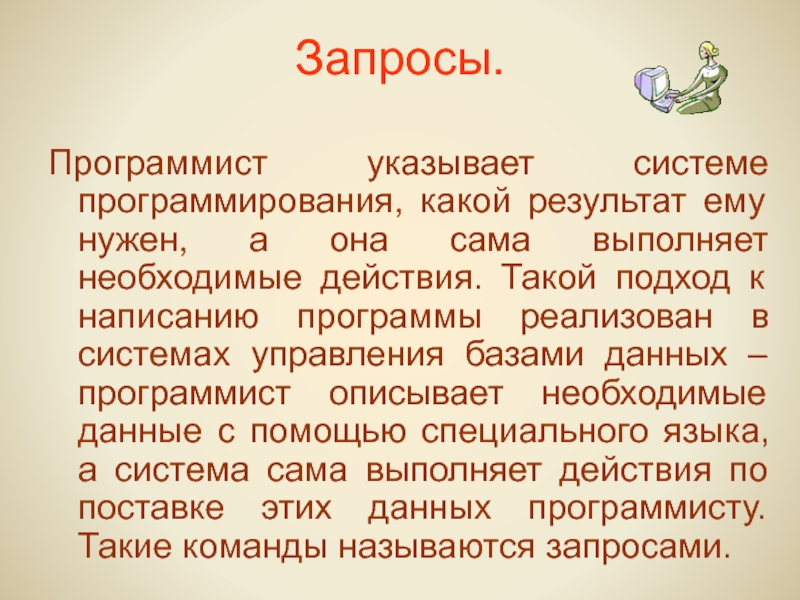 Запросы.

Программист указывает системе программирования, какой результат ему нужен, а она сама выполняет необходимые действия. Такой подход к написанию программы реализован в системах управления базами данных – программист описывает необходимые данные с помощью специального языка, а система сама выполняет действия по поставке этих данных программисту. Такие команды называются запросами.